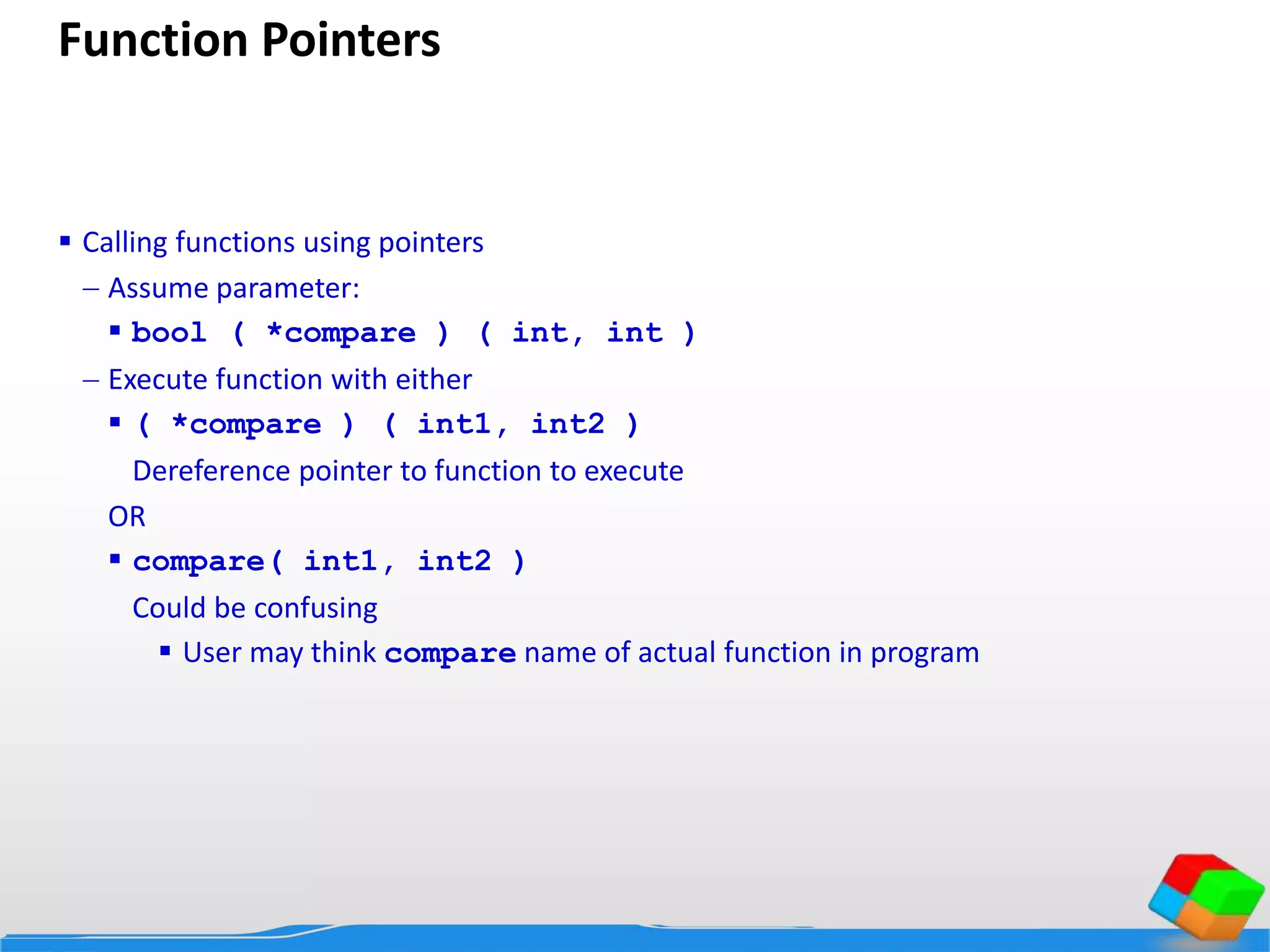 Function Pointers

▪ Calling functions using pointers

– Assume parameter:

▪ bool ( *compare ) ( int, int )

– Execute function with either

▪ ( *compare ) ( int1, int2 )

Dereference pointer to function to execute

OR

▪ compare( int1, int2 )

Could be confusing

▪ User may think compare name of actual function in program